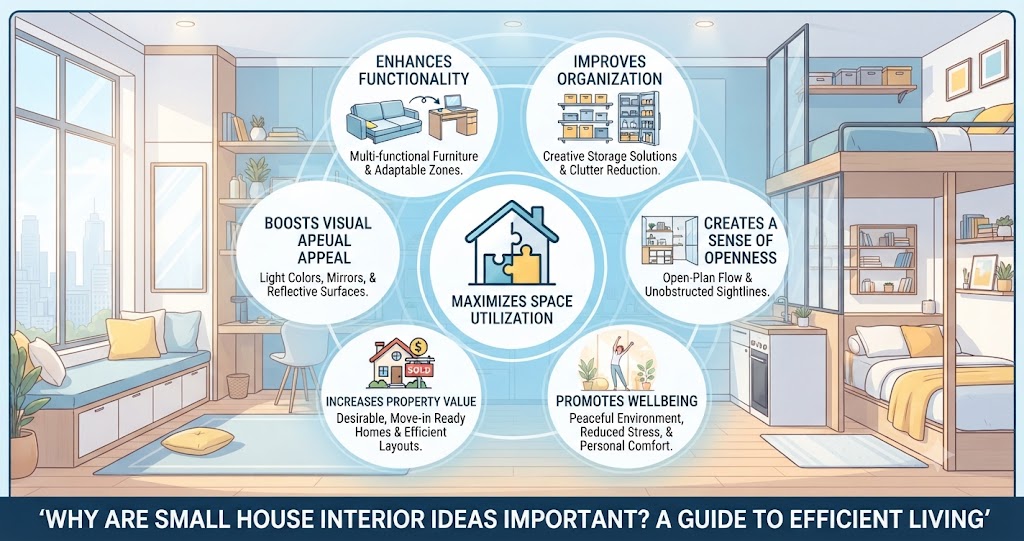 ENHANCES FUNCTIONALITY

Multi-functional Furniture & Adaptable Zones.

IMPROVES ORGANIZATION

Creative Storage Solutions & Clutter Reduction.

BOOSTS VISUAL APEUAL APPEAL

Light Colors, Mirrors, & Reflective Surfaces.

MAXIMIZES SPACE UTILIZATION

CREATES A SENSE OF OPENNESS

Open-Plan Flow & Unobstructed Sightlines.

SOLD

INCREASES PROPERTY VALUE

Desirable, Move-in Ready Homes & Efficient Layouts.

PROMOTES WELLBEING

Peaceful Environment, Reduced Stress, & Personal Comfort.

'WHY ARE SMALL HOUSE INTERIOR IDEAS IMPORTANT? A GUIDE TO EFFICIENT LIVING'